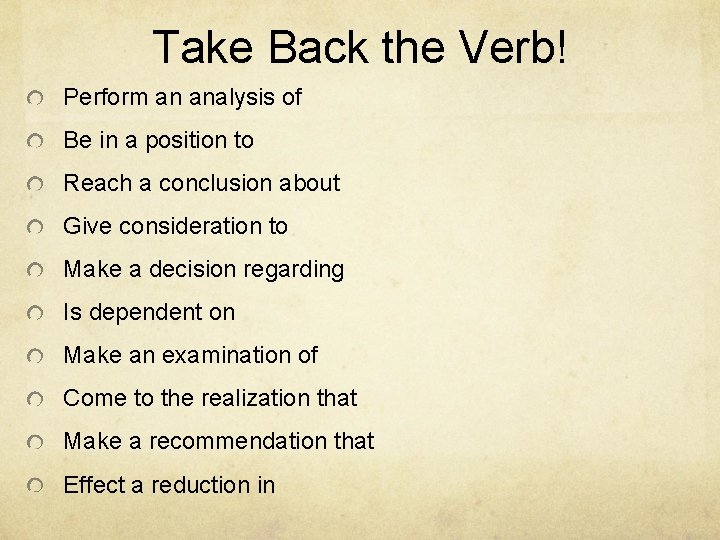 Take Back the Verb!

Perform an analysis of

Be in a position to

Reach a conclusion about

Give consideration to

Make a decision regarding

Is dependent on

Make an examination of

Come to the realization that

Make a recommendation that

Effect a reduction in